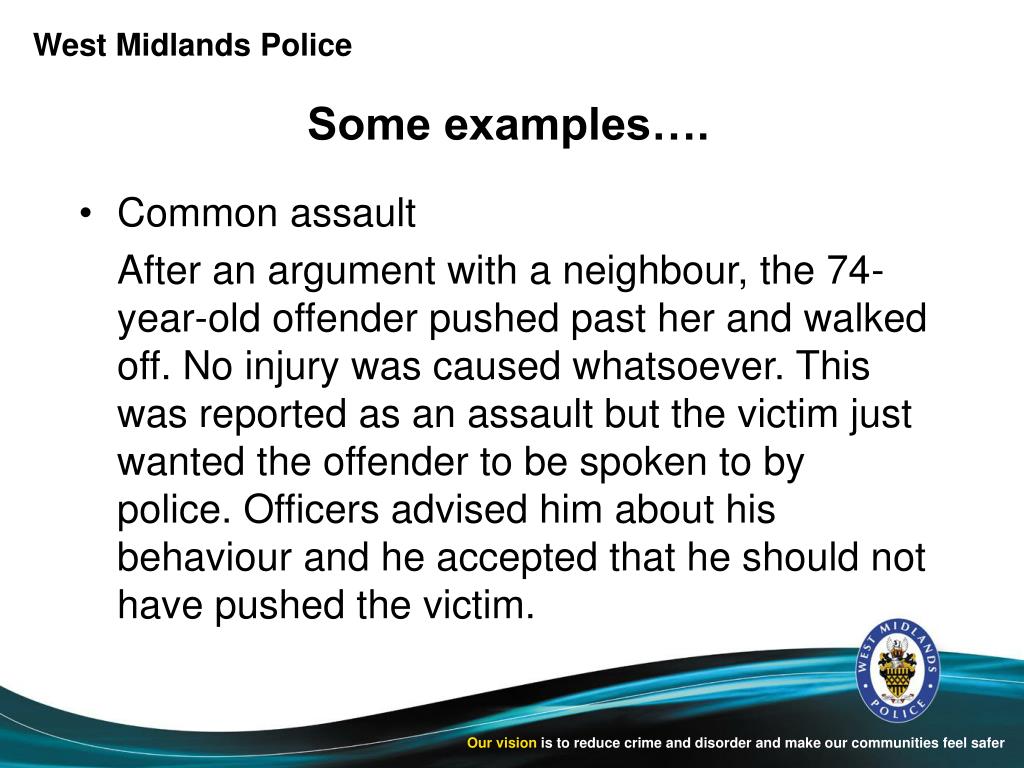 West Midlands Police

Some examples….

• Common assault

After an argument with a neighbour, the 74-year-old offender pushed past her and walked off. No injury was caused whatsoever. This was reported as an assault but the victim just wanted the offender to be spoken to by police. Officers advised him about his behaviour and he accepted that he should not have pushed the victim.

WEST MIDLANDS POLICE

Our vision is to reduce crime and disorder and make our communities feel safer